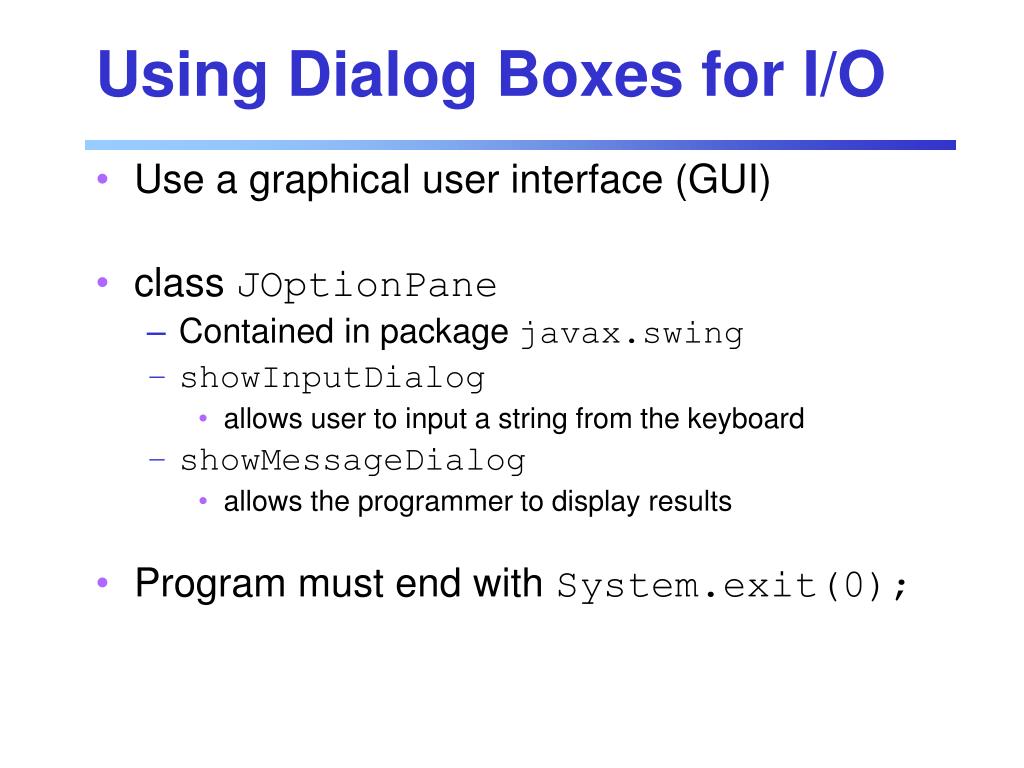 Using Dialog Boxes for I/O

• Use a graphical user interface (GUI)

• class JOptionPane
  – Contained in package javax.swing
  – showInputDialog
    • allows user to input a string from the keyboard
  – showMessageDialog
    • allows the programmer to display results

• Program must end with System.exit(0);